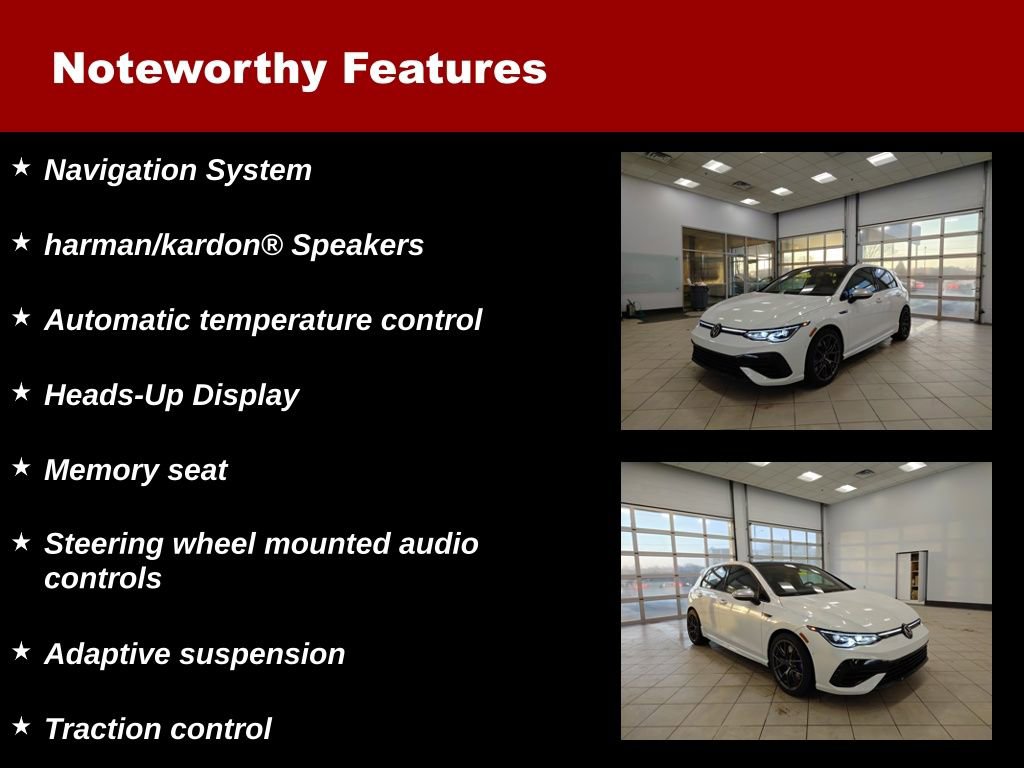 Noteworthy Features

★ Navigation System

★ harman/kardon® Speakers

★ Automatic temperature control

★ Heads-Up Display

★ Memory seat

★ Steering wheel mounted audio controls

★ Adaptive suspension

★ Traction control